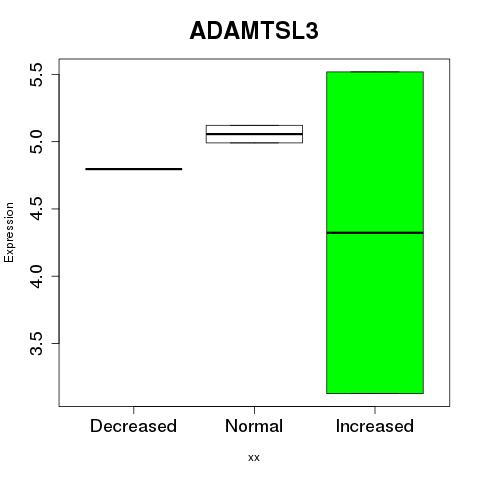 ADAMTSL3

Expression

5.5
5.0
4.5
4.0
3.5

Decreased
Normal
Increased

xx